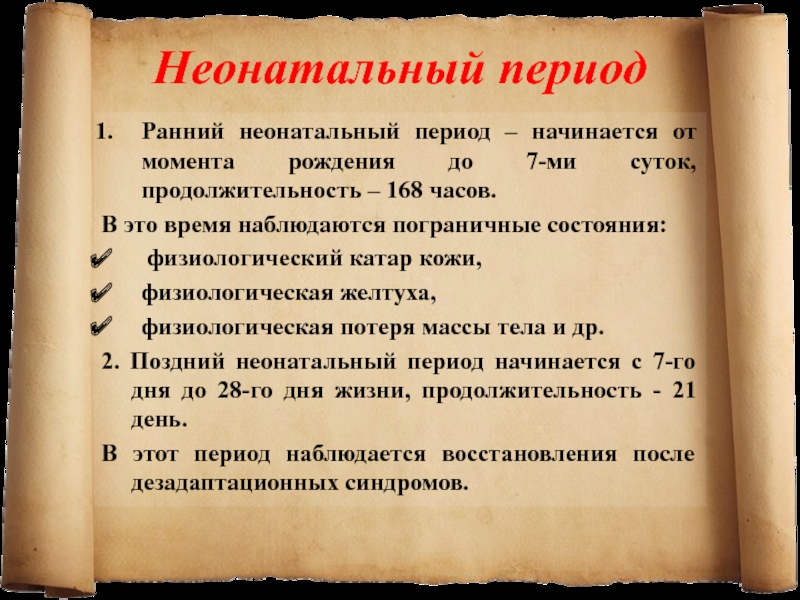 Неонатальный период

1. Ранний неонатальный период – начинается от момента рождения до 7-ми суток, продолжительность – 168 часов.

В это время наблюдаются пограничные состояния:

✔ физиологический катар кожи,

✔ физиологическая желтуха,

✔ физиологическая потеря массы тела и др.

2. Поздний неонатальный период начинается с 7-го дня до 28-го дня жизни, продолжительность - 21 день.

В этот период наблюдается восстановления после дезадаптационных синдромов.